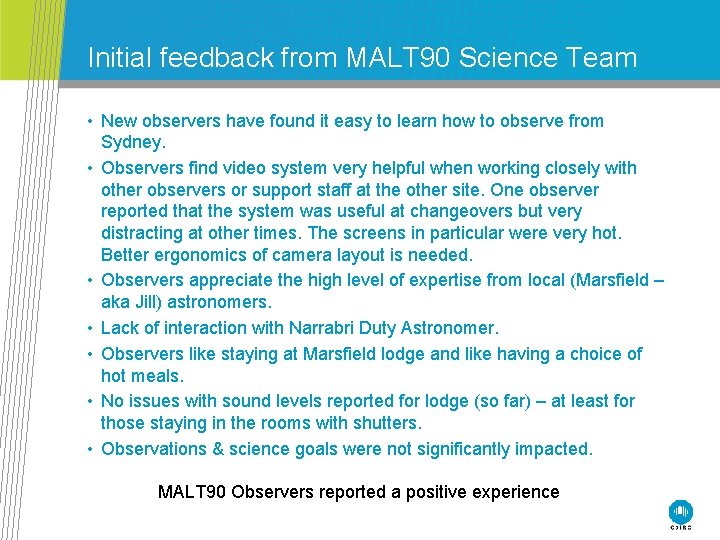 Initial feedback from MALT90 Science Team

• New observers have found it easy to learn how to observe from Sydney.
• Observers find video system very helpful when working closely with other observers or support staff at the other site. One observer reported that the system was useful at changeovers but very distracting at other times. The screens in particular were very hot. Better ergonomics of camera layout is needed.
• Observers appreciate the high level of expertise from local (Marsfield – aka Jill) astronomers.
• Lack of interaction with Narrabri Duty Astronomer.
• Observers like staying at Marsfield lodge and like having a choice of hot meals.
• No issues with sound levels reported for lodge (so far) – at least for those staying in the rooms with shutters.
• Observations & science goals were not significantly impacted.

MALT90 Observers reported a positive experience

CSIRO